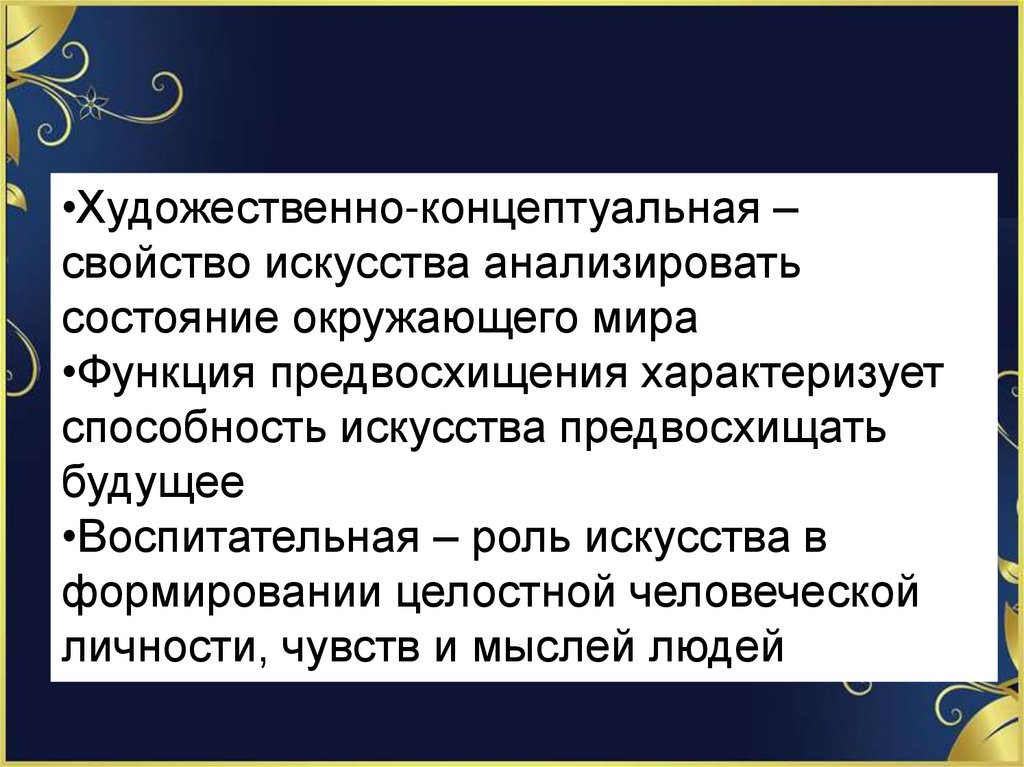 •Художественно-концептуальная – свойство искусства анализировать состояние окружающего мира
•Функция предвосхищения характеризует способность искусства предвосхищать будущее
•Воспитательная – роль искусства в формировании целостной человеческой личности, чувств и мыслей людей